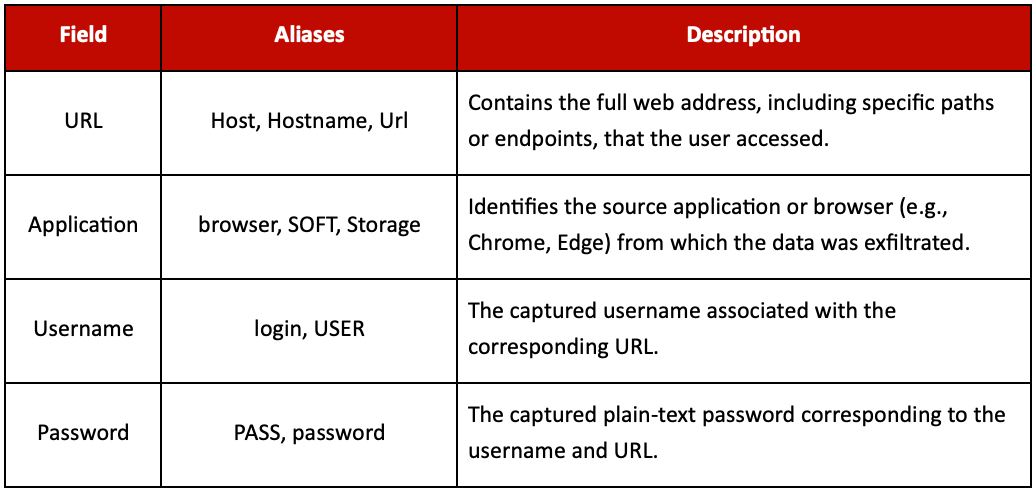 | Field | Aliases | Description |
|---|---|---|
| URL | Host, Hostname, Url | Contains the full web address, including specific paths or endpoints, that the user accessed. |
| Application | browser, SOFT, Storage | Identifies the source application or browser (e.g., Chrome, Edge) from which the data was exfiltrated. |
| Username | login, USER | The captured username associated with the corresponding URL. |
| Password | PASS, password | The captured plain-text password corresponding to the username and URL. |